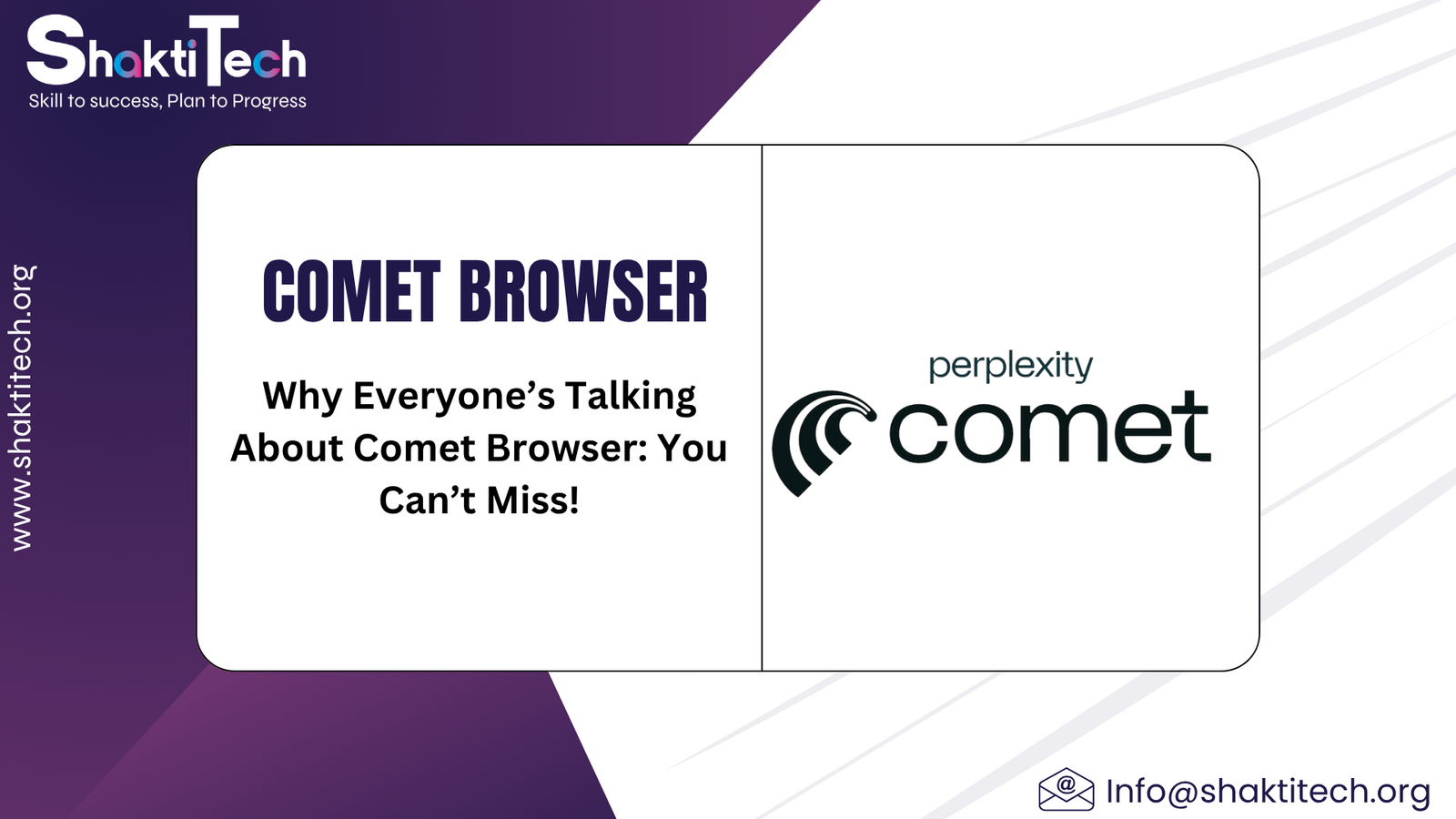 ShaktiTech
Skill to success, Plan to Progress

www.shaktitech.org

COMET BROWSER

Why Everyone's Talking About Comet Browser: You Can't Miss!

perplexity
comet

Info@shaktitech.org